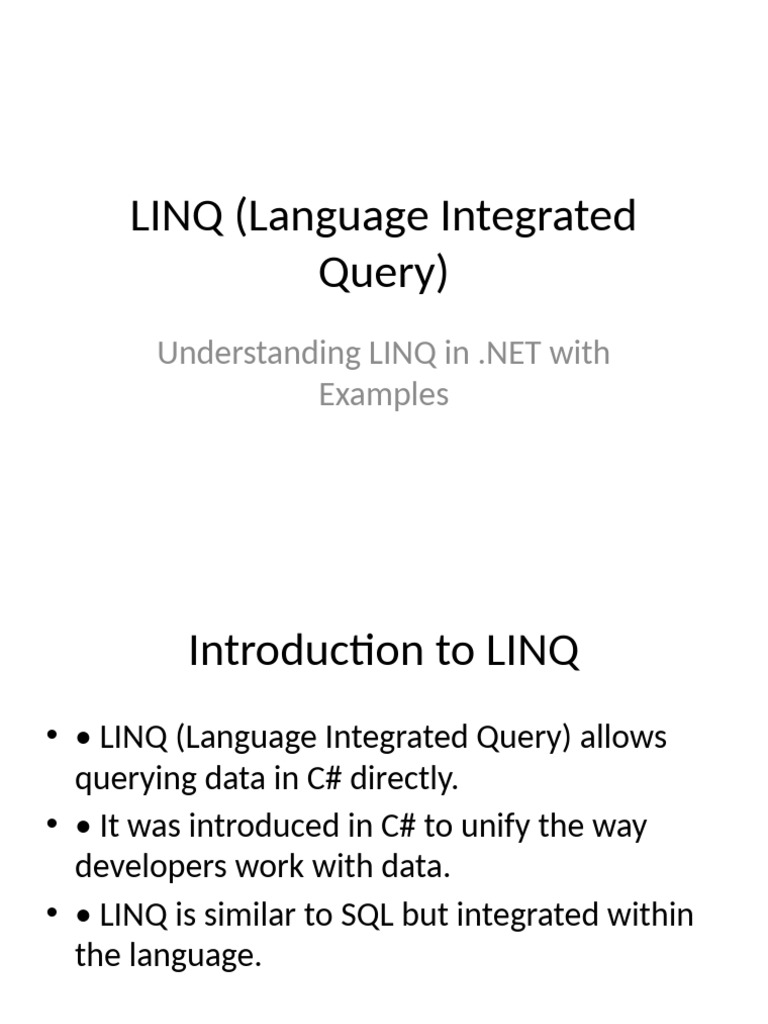 LINQ (Language Integrated Query)

Understanding LINQ in .NET with Examples

Introduction to LINQ

• • LINQ (Language Integrated Query) allows querying data in C# directly.
• • It was introduced in C# to unify the way developers work with data.
• • LINQ is similar to SQL but integrated within the language.